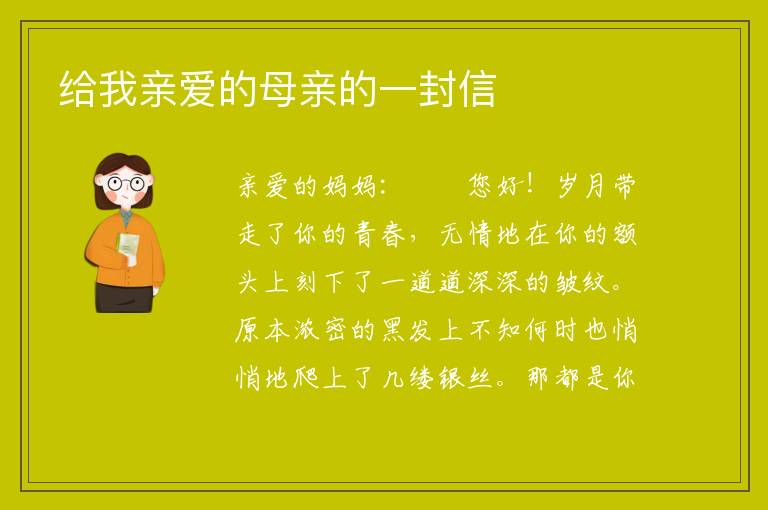 给我亲爱的母亲的一封信

亲爱的妈妈：　　您好！岁月带走了你的青春，无情地在你的额头上刻下了一道道深深的皱纹。原本浓密的黑发上不知何时也悄悄地爬上了几缕银丝。那都是你